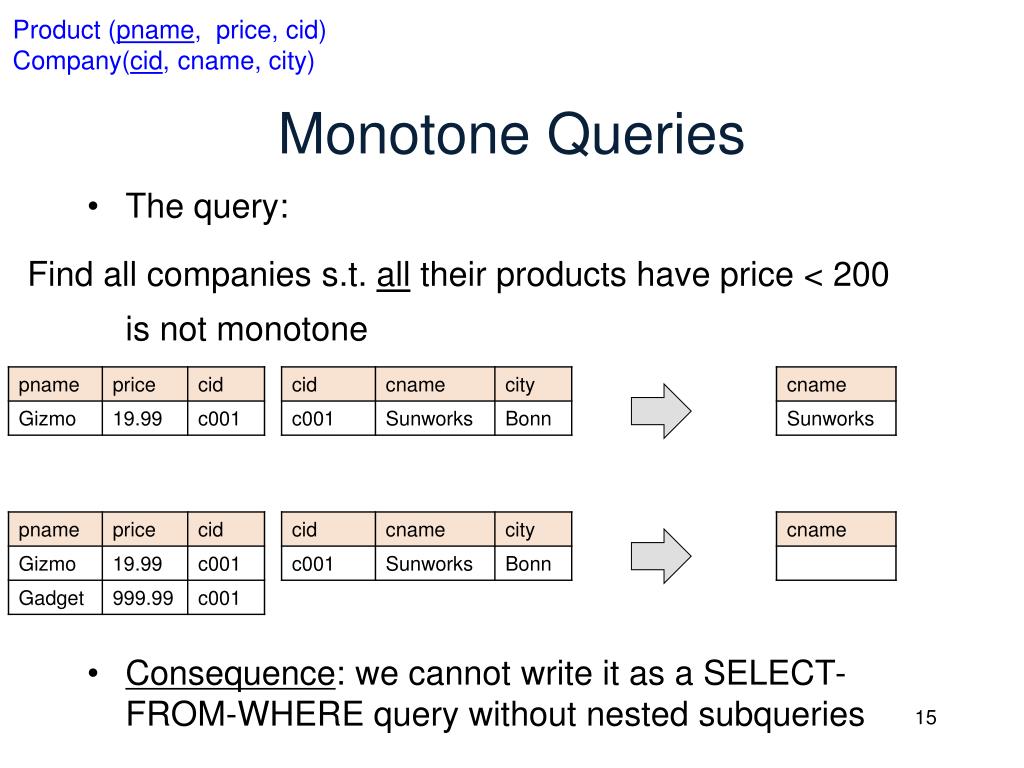 Product (pname, price, cid)
Company(cid, cname, city)

Monotone Queries

• The query:

Find all companies s.t. all their products have price < 200

is not monotone

| pname | price | cid |
|---|---|---|
| Gizmo | 19.99 | c001 |

| cid | cname | city |
|---|---|---|
| c001 | Sunworks | Bonn |

| cname |
|---|
| Sunworks |

| pname | price | cid |
|---|---|---|
| Gizmo | 19.99 | c001 |
| Gadget | 999.99 | c001 |

| cid | cname | city |
|---|---|---|
| c001 | Sunworks | Bonn |

| cname |
|---|
| |

• Consequence: we cannot write it as a SELECT-FROM-WHERE query without nested subqueries

15